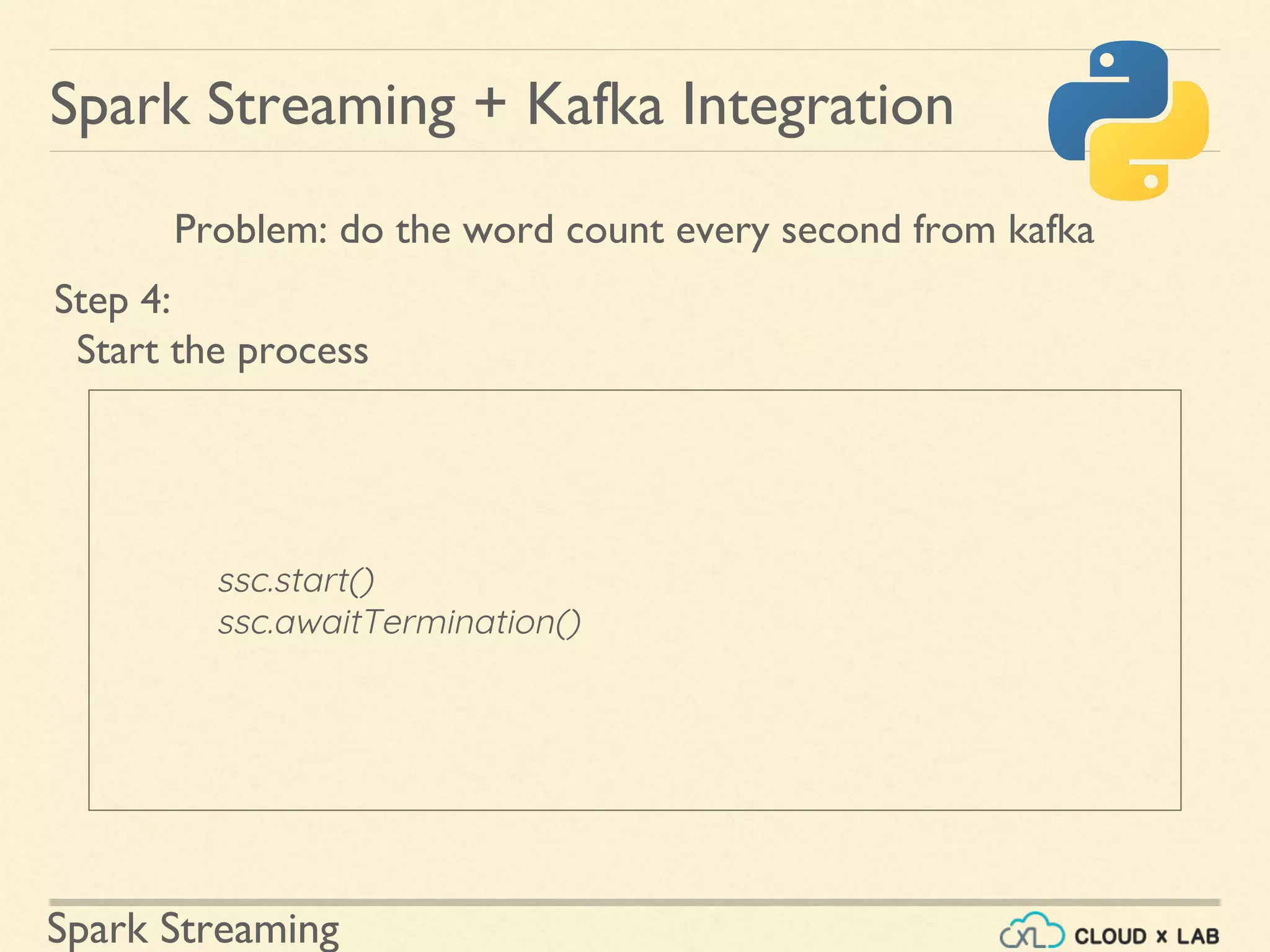 Spark Streaming + Kafka Integration

Problem: do the word count every second from kafka

Step 4:
Start the process

ssc.start()
ssc.awaitTermination()

Spark Streaming

CXL CLOUD x LAB